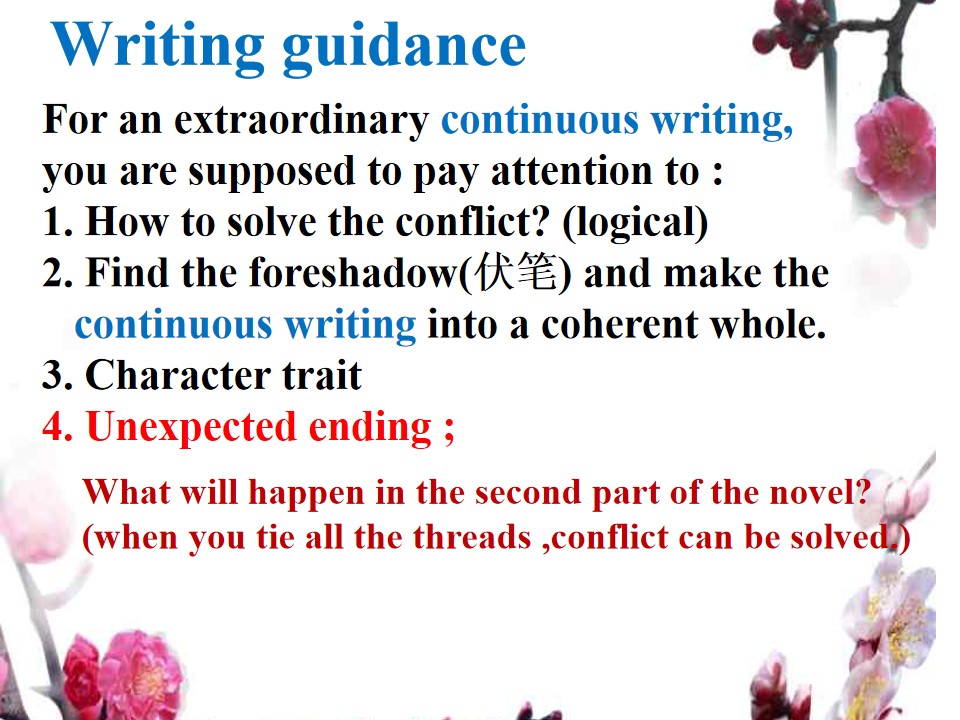 Writing guidance

For an extraordinary continuous writing, you are supposed to pay attention to :

1. How to solve the conflict? (logical)
2. Find the foreshadow(伏笔) and make the continuous writing into a coherent whole.
3. Character trait
4. Unexpected ending ;

What will happen in the second part of the novel? (when you tie all the threads ,conflict can be solved.)